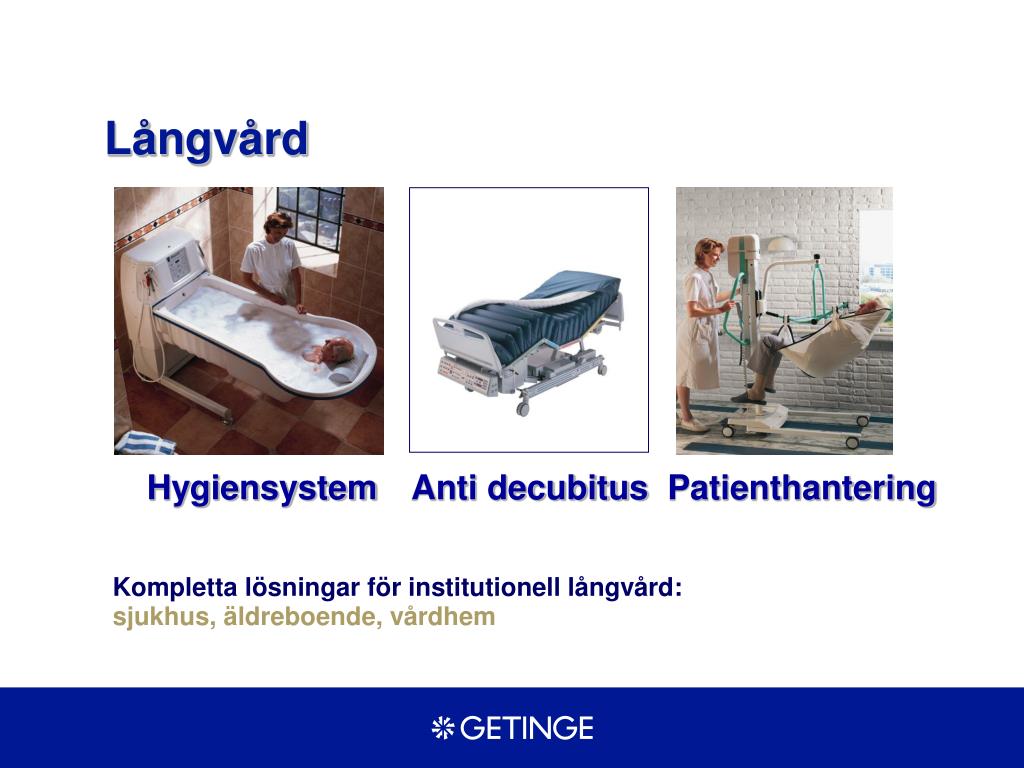 Långvård

Hygiensystem

Anti decubitus

Patienthantering

Kompletta lösningar för institutionell långvård:
sjukhus, äldreboende, vårdhem

GETINGE